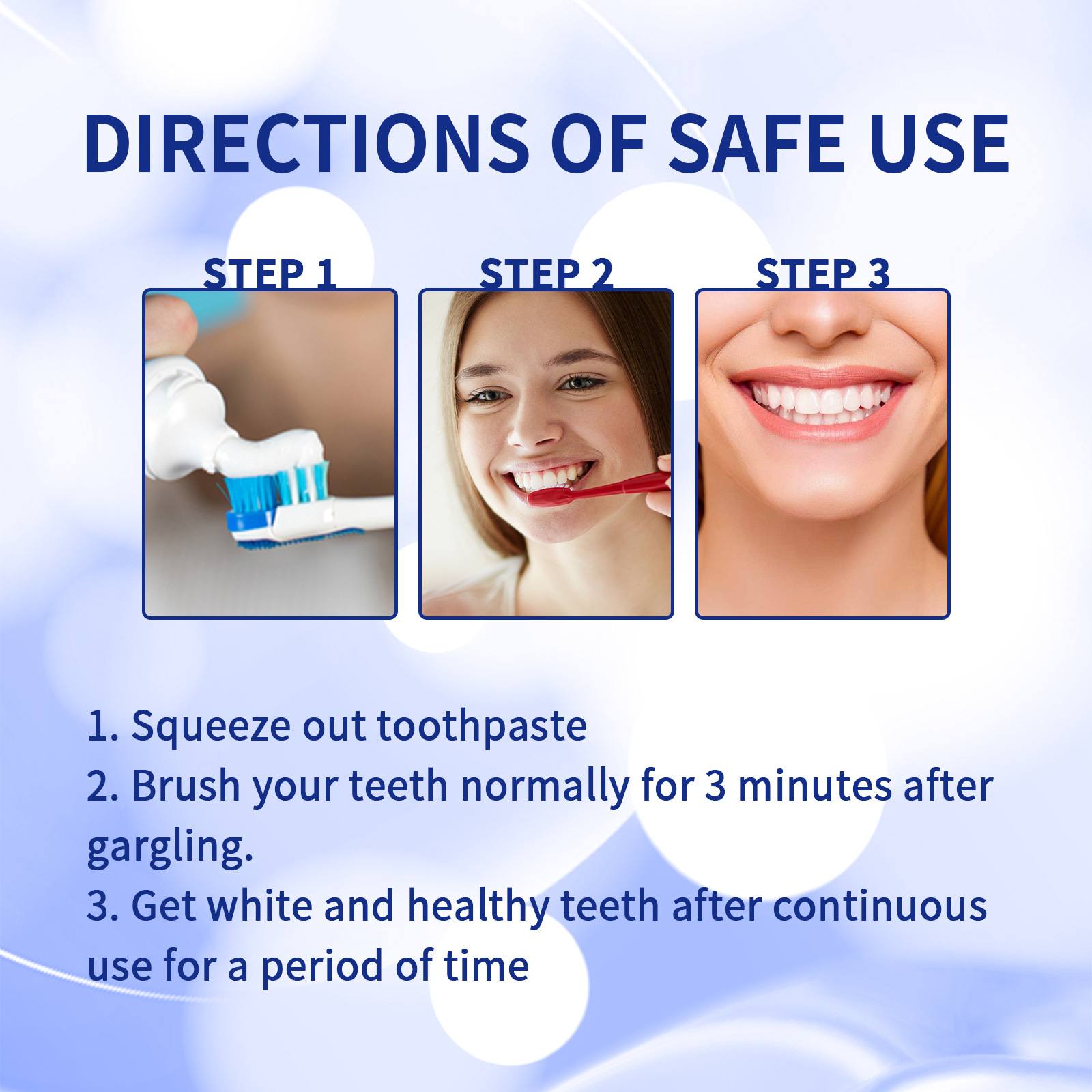 DIRECTIONS OF SAFE USE

STEP 1

STEP 2

STEP 3

1. Squeeze out toothpaste
2. Brush your teeth normally for 3 minutes after gargling.
3. Get white and healthy teeth after continuous use for a period of time